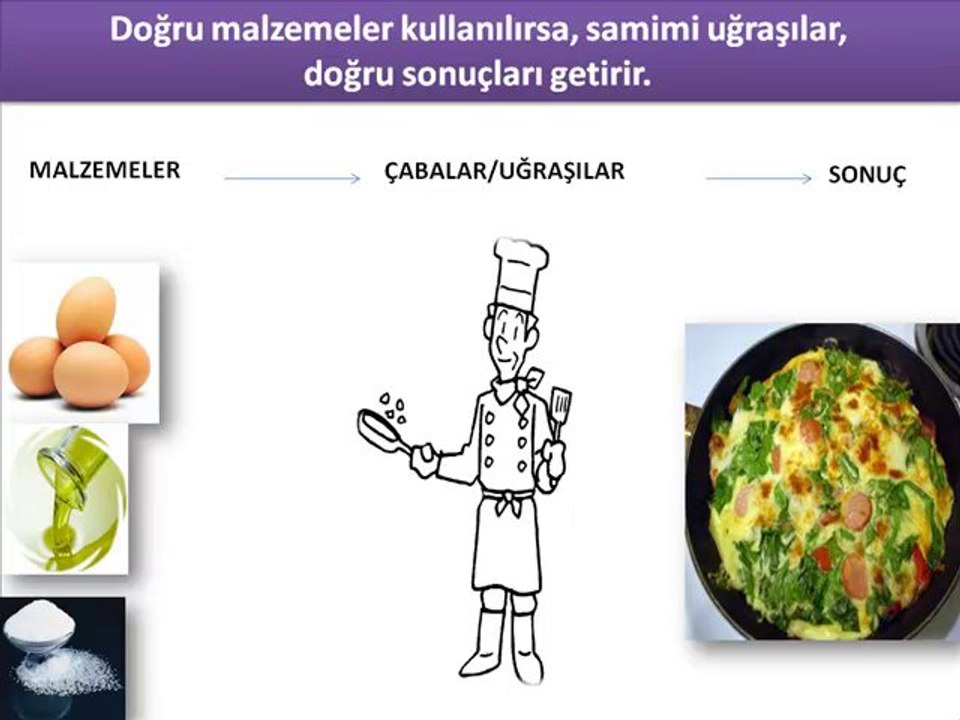 Doğru malzemeler kullanılırsa, samimi uğraşılar, doğru sonuçları getirir.

MALZEMELER

ÇABALAR/UĞRAŞILAR

SONUÇ